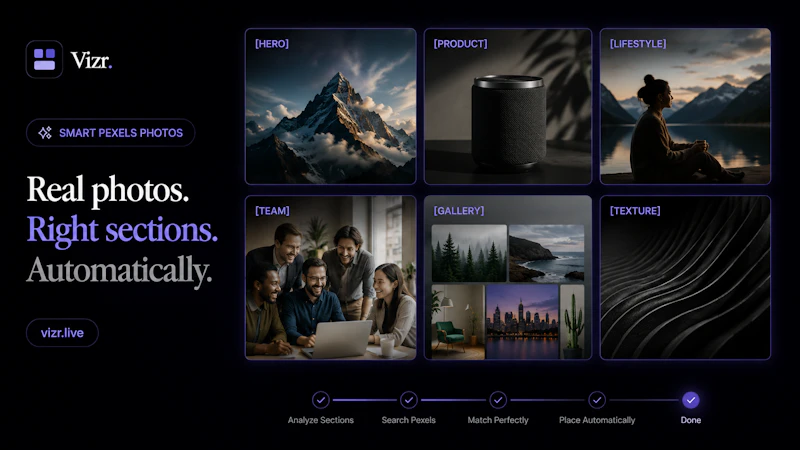 Vizr.

SMART PEXELS PHOTOS

Real photos.
Right sections.
Automatically.

vizr.live

[HERO]

[PRODUCT]

[LIFESTYLE]

[TEAM]

[GALLERY]

[TEXTURE]

Analyze Sections
Search Pexels
Match Perfectly
Place Automatically
Done